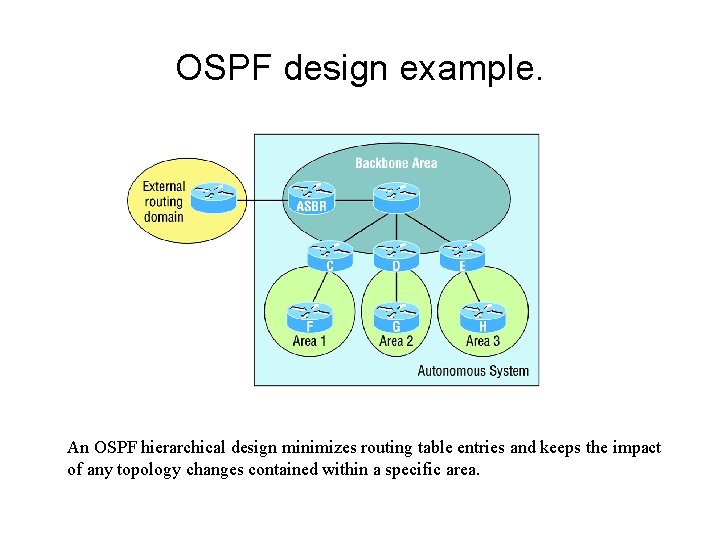 OSPF design example.

External routing domain

Backbone Area

ASBR

C

D

E

F

Area 1

G

Area 2

H

Area 3

Autonomous System

An OSPF hierarchical design minimizes routing table entries and keeps the impact of any topology changes contained within a specific area.